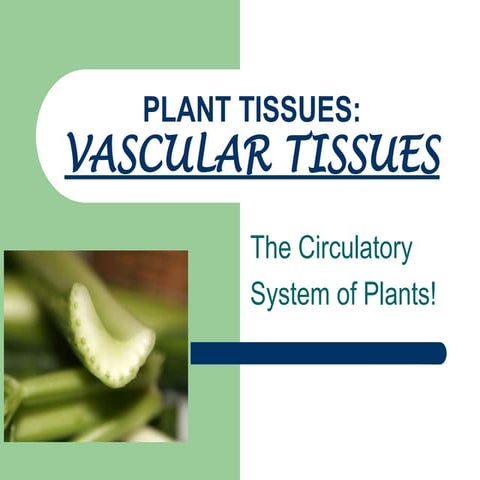 PLANT TISSUES:
VASCULAR TISSUES

The Circulatory System of Plants!